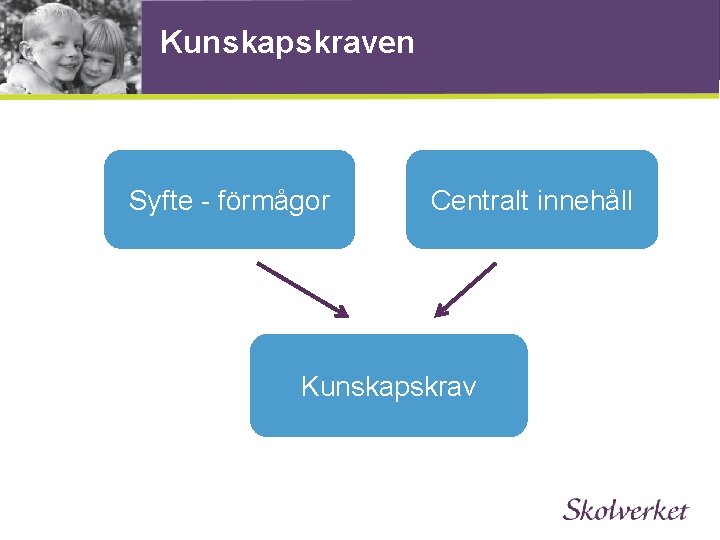 Kunskapskraven

Syfte - förmågor

Centralt innehåll

Kunskapskrav

Skolverket